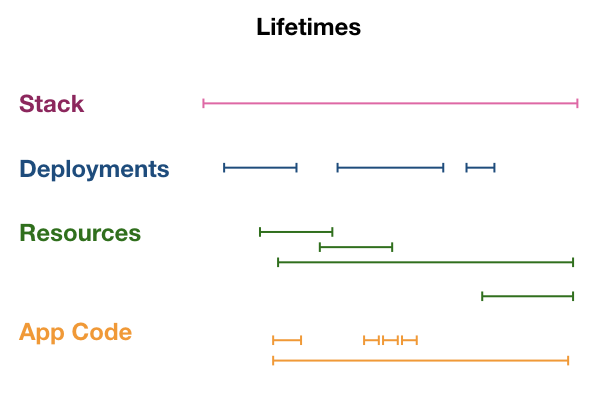 Lifetimes

Stack

Deployments

Resources

App Code